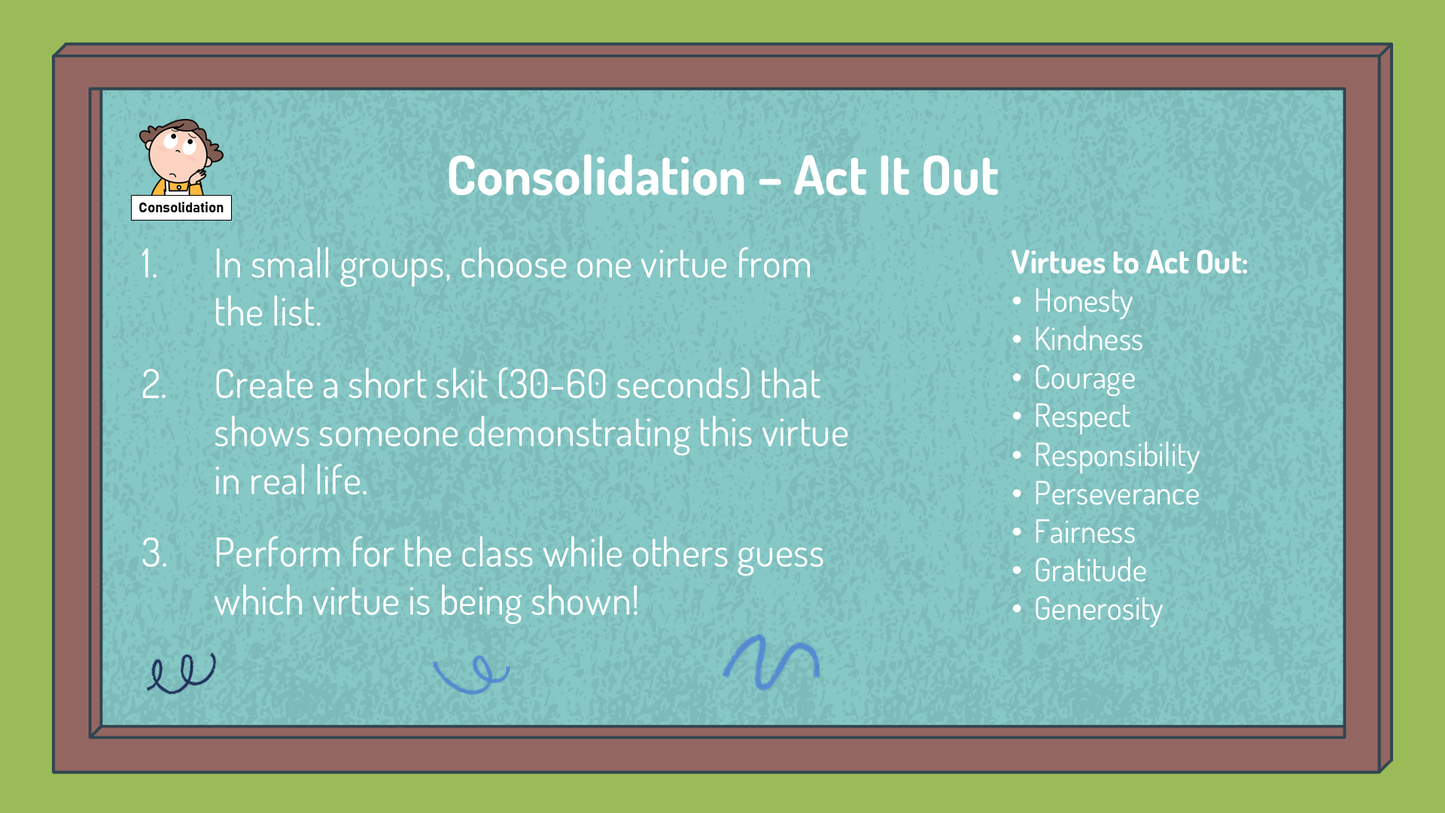 Consolidation

Consolidation – Act It Out

1. In small groups, choose one virtue from the list.

2. Create a short skit (30-60 seconds) that shows someone demonstrating this virtue in real life.

3. Perform for the class while others guess which virtue is being shown!

Virtues to Act Out:
• Honesty
• Kindness
• Courage
• Respect
• Responsibility
• Perseverance
• Fairness
• Gratitude
• Generosity